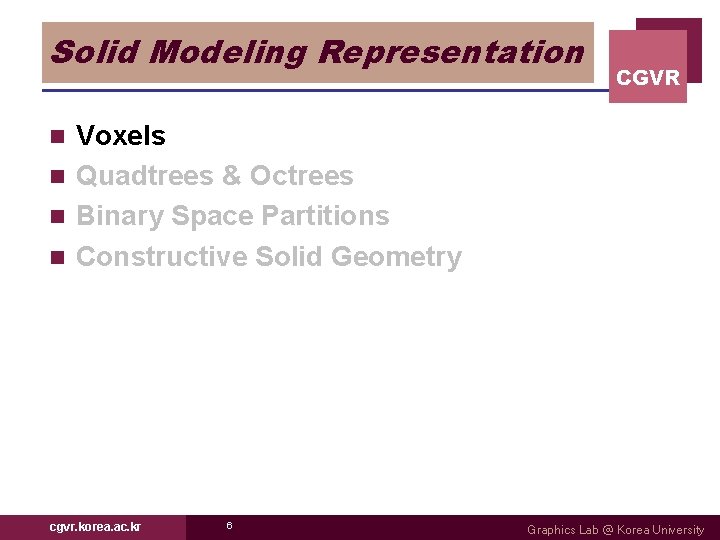 Solid Modeling Representation

CGVR

- Voxels
- Quadtrees & Octrees
- Binary Space Partitions
- Constructive Solid Geometry

cgvr.korea.ac.kr

6

Graphics Lab @ Korea University